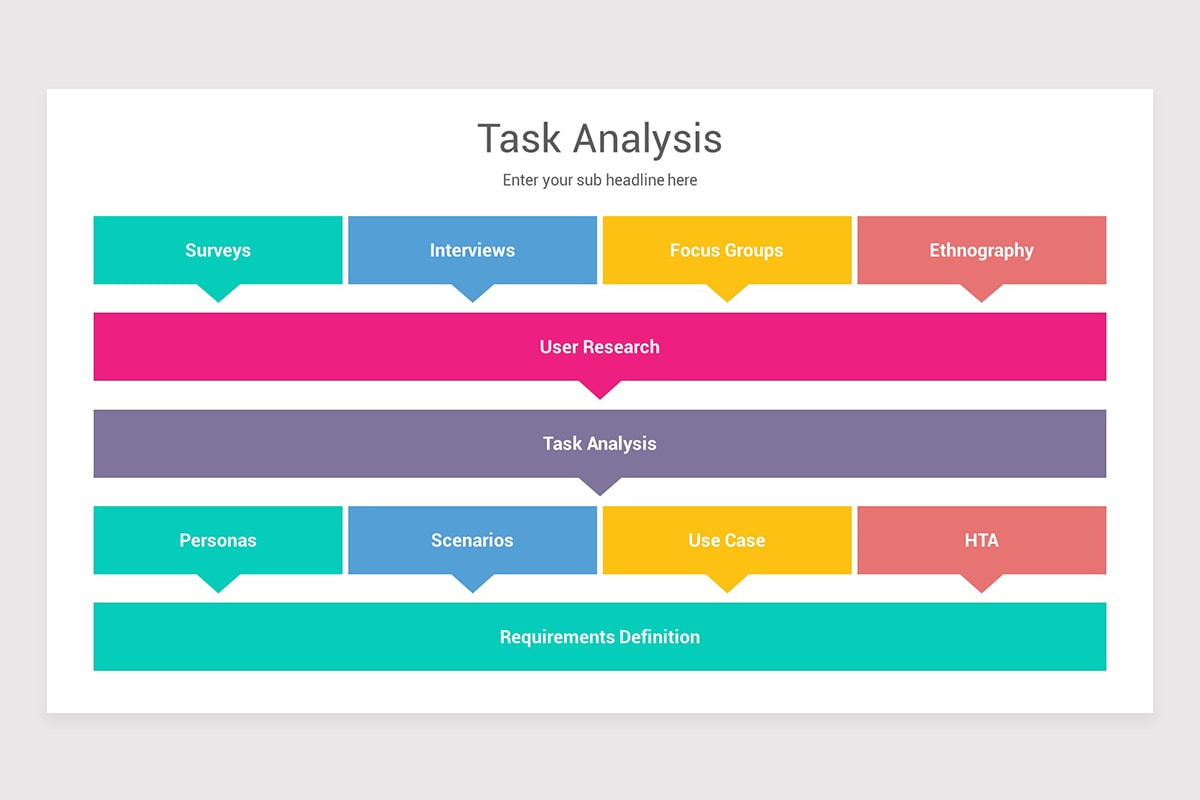 Task Analysis

Enter your sub headline here

Surveys

Interviews

Focus Groups

Ethnography

User Research

Task Analysis

Personas

Scenarios

Use Case

HTA

Requirements Definition